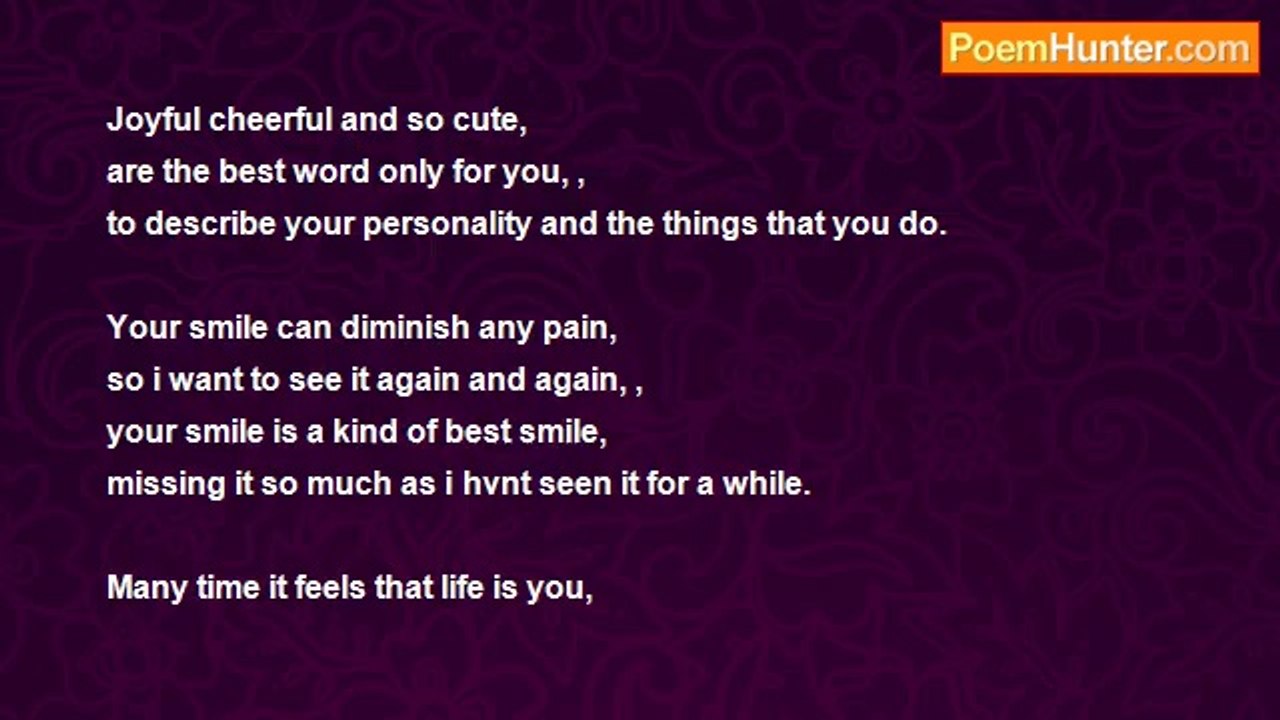 PoemHunter.com

Joyful cheerful and so cute,
are the best word only for you, ,
to describe your personality and the things that you do.

Your smile can diminish any pain,
so i want to see it again and again, ,
your smile is a kind of best smile,
missing it so much as i hvnt seen it for a while.

Many time it feels that life is you,